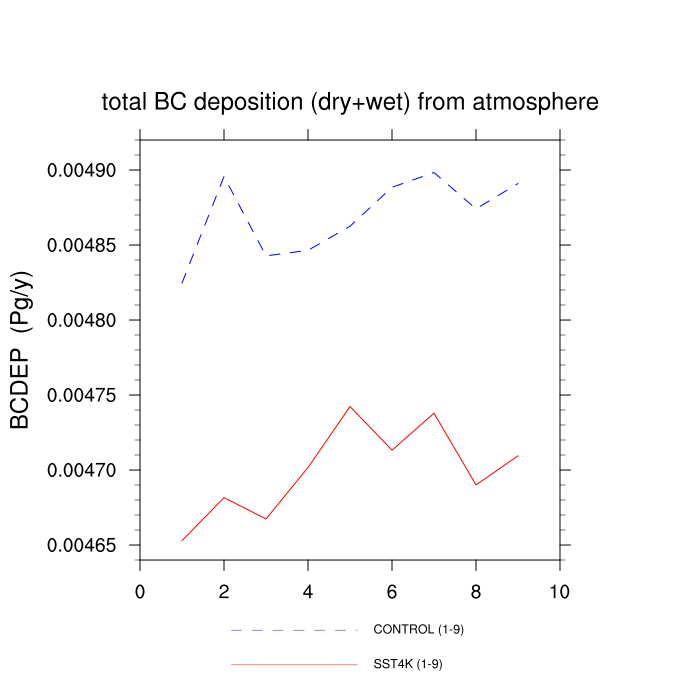 total BC deposition (dry+wet) from atmosphere

BCDEP (Pg/y)

0.00490
0.00485
0.00480
0.00475
0.00470
0.00465

0
2
4
6
8
10

CONTROL (1-9)

SST4K (1-9)